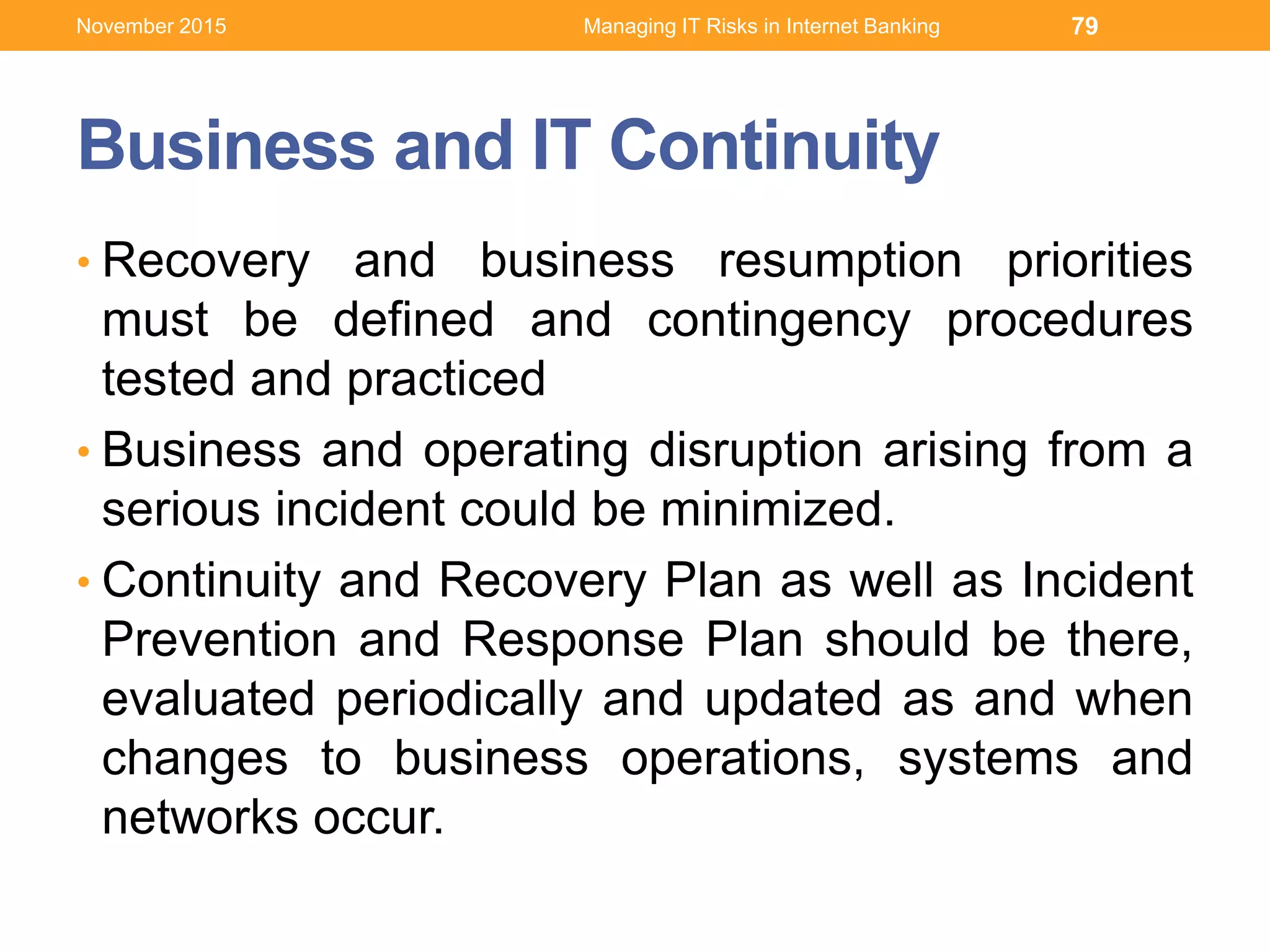 November 2015 Managing IT Risks in Internet Banking 79

Business and IT Continuity

• Recovery and business resumption priorities must be defined and contingency procedures tested and practiced

• Business and operating disruption arising from a serious incident could be minimized.

• Continuity and Recovery Plan as well as Incident Prevention and Response Plan should be there, evaluated periodically and updated as and when changes to business operations, systems and networks occur.